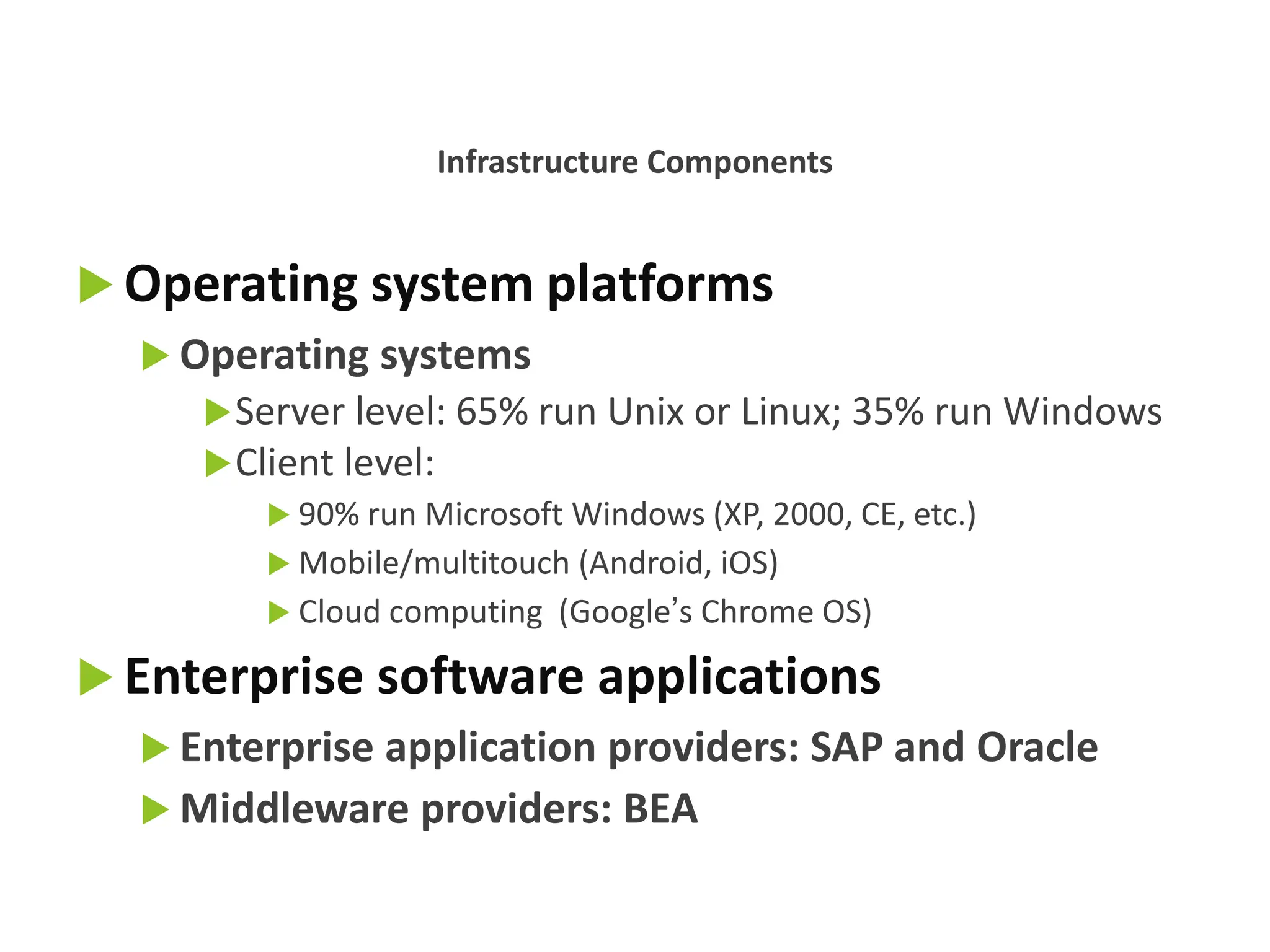 Infrastructure Components

Operating system platforms

Operating systems

Server level: 65% run Unix or Linux; 35% run Windows

Client level:

90% run Microsoft Windows (XP, 2000, CE, etc.)

Mobile/multitouch (Android, iOS)

Cloud computing (Google's Chrome OS)

Enterprise software applications

Enterprise application providers: SAP and Oracle

Middleware providers: BEA